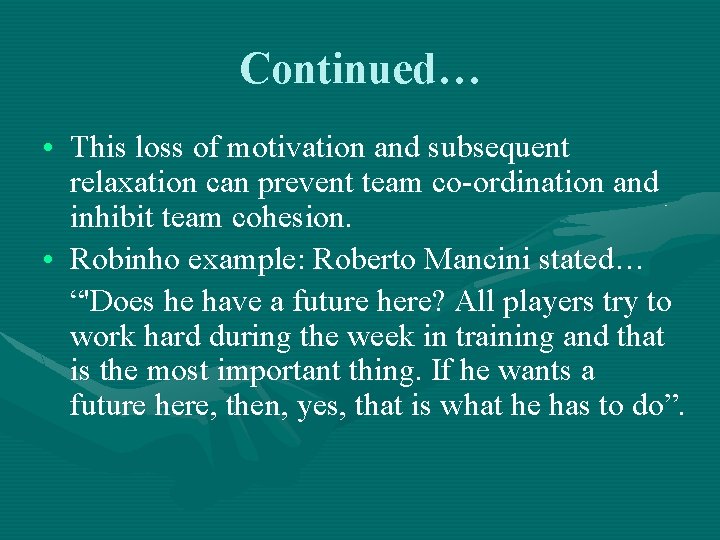 Continued…

• This loss of motivation and subsequent relaxation can prevent team co-ordination and inhibit team cohesion.

• Robinho example: Roberto Mancini stated…

“"Does he have a future here? All players try to work hard during the week in training and that is the most important thing. If he wants a future here, then, yes, that is what he has to do”.